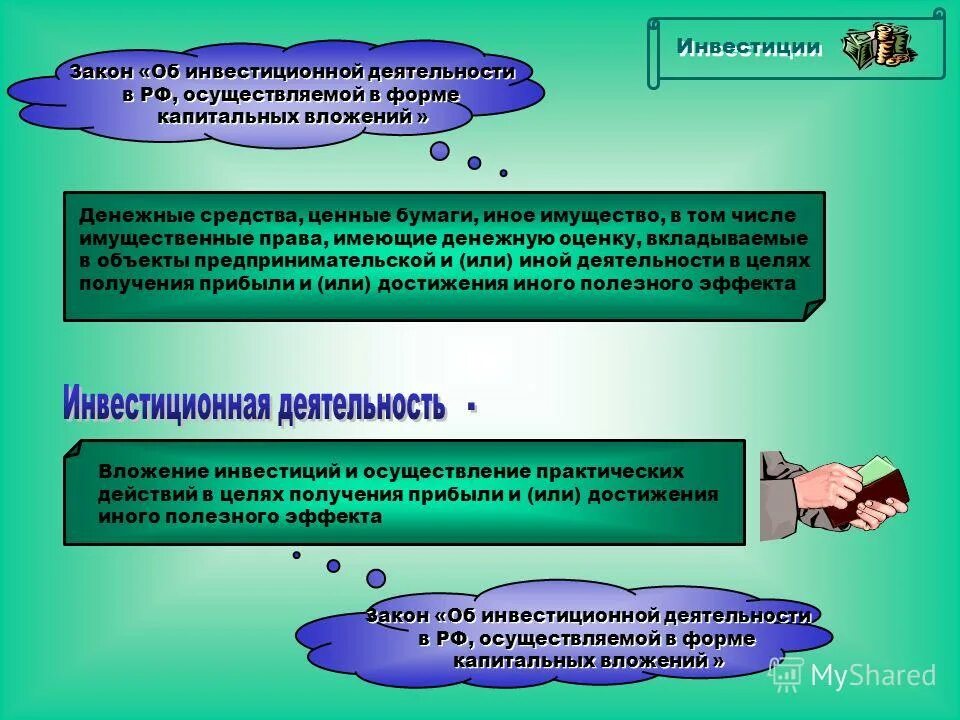 Инвестиции

Закон «Об инвестиционной деятельности в РФ, осуществляемой в форме капитальных вложений »

Денежные средства, ценные бумаги, иное имущество, в том числе имущественные права, имеющие денежную оценку, вкладываемые в объекты предпринимательской и (или) иной деятельности в целях получения прибыли и (или) достижения иного полезного эффекта

Инвестиционная деятельность -

Вложение инвестиций и осуществление практических действий в целях получения прибыли и (или) достижения иного полезного эффекта

Закон «Об инвестиционной деятельности в РФ, осуществляемой в форме капитальных вложений »

MyShared